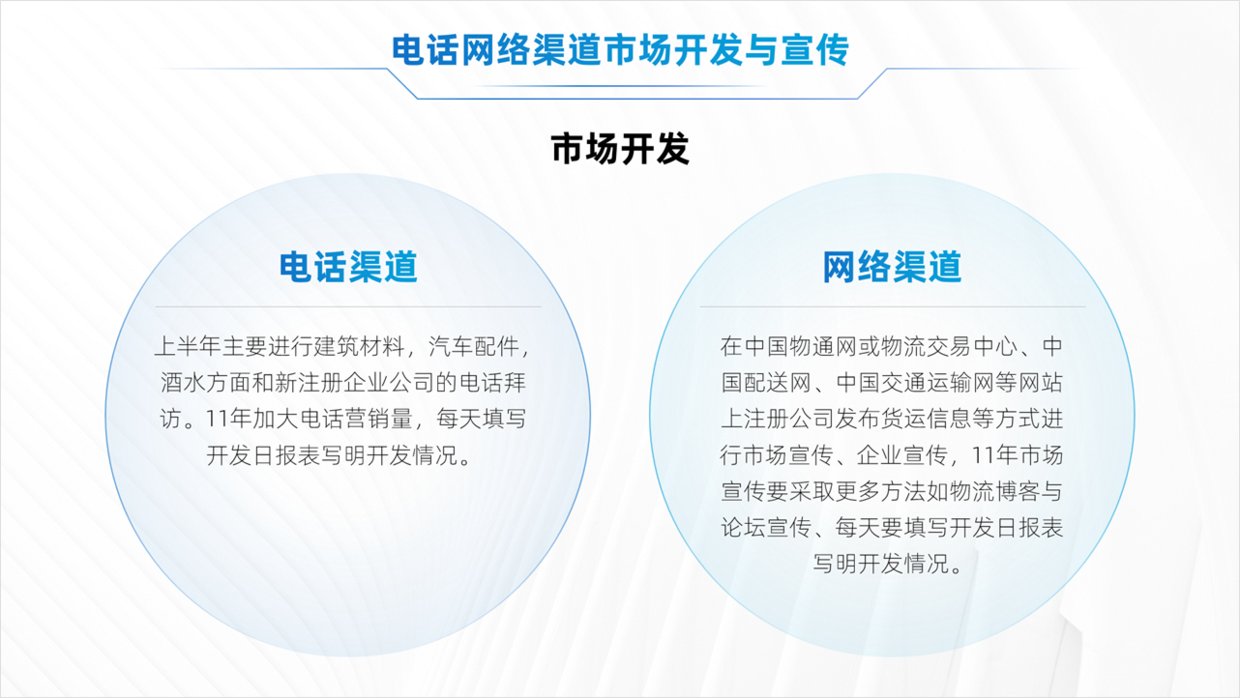 电话网络渠道市场开发与宣传

市场开发

电话渠道

上半年主要进行建筑材料，汽车配件，酒水方面和新注册企业公司的电话拜访。11年加大电话营销量，每天填写开发日报表写明开发情况。

网络渠道

在中国物通网或物流交易中心、中国配送网、中国交通运输网等网站上注册公司发布货运信息等方式进行市场宣传、企业宣传，11年市场宣传要采取更多方法如物流博客与论坛宣传、每天要填写开发日报表写明开发情况。